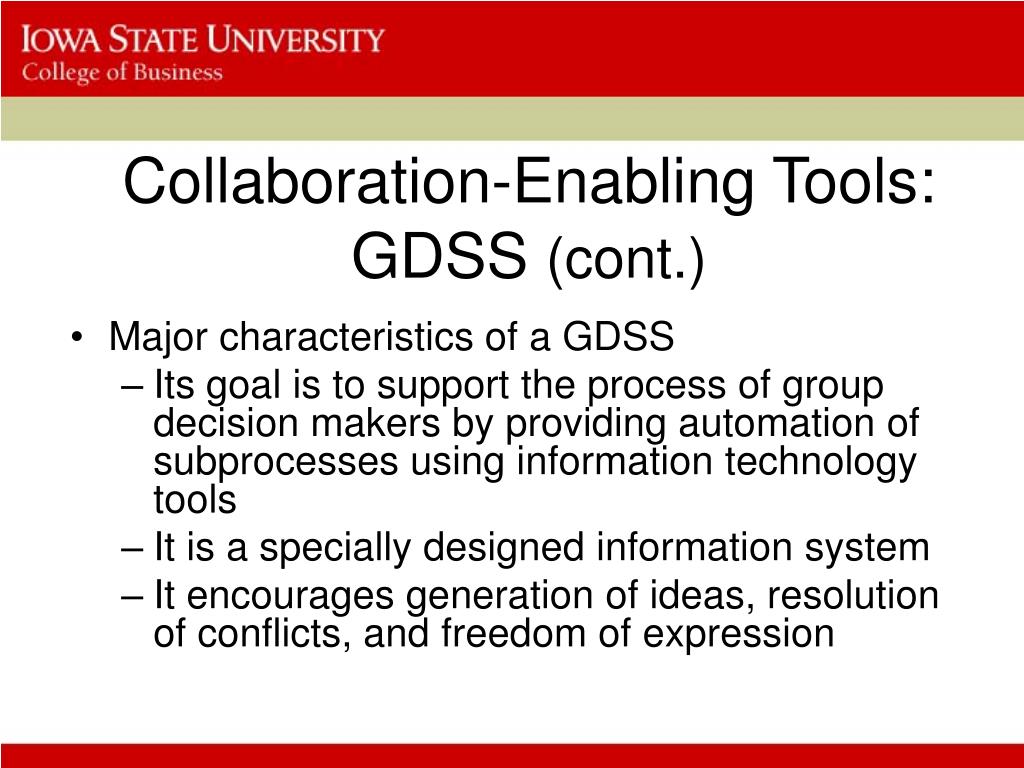 IOWA STATE UNIVERSITY
College of Business

Collaboration-Enabling Tools: GDSS (cont.)

• Major characteristics of a GDSS
– Its goal is to support the process of group decision makers by providing automation of subprocesses using information technology tools
– It is a specially designed information system
– It encourages generation of ideas, resolution of conflicts, and freedom of expression